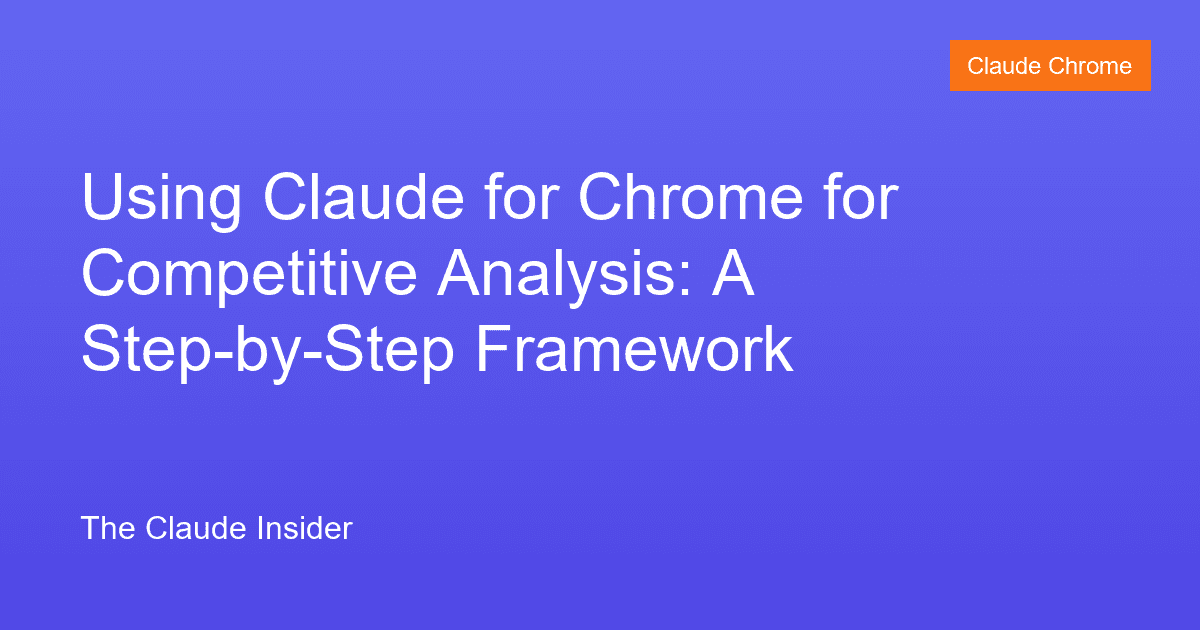 Claude Chrome

Using Claude for Chrome for Competitive Analysis: A Step-by-Step Framework

The Claude Insider